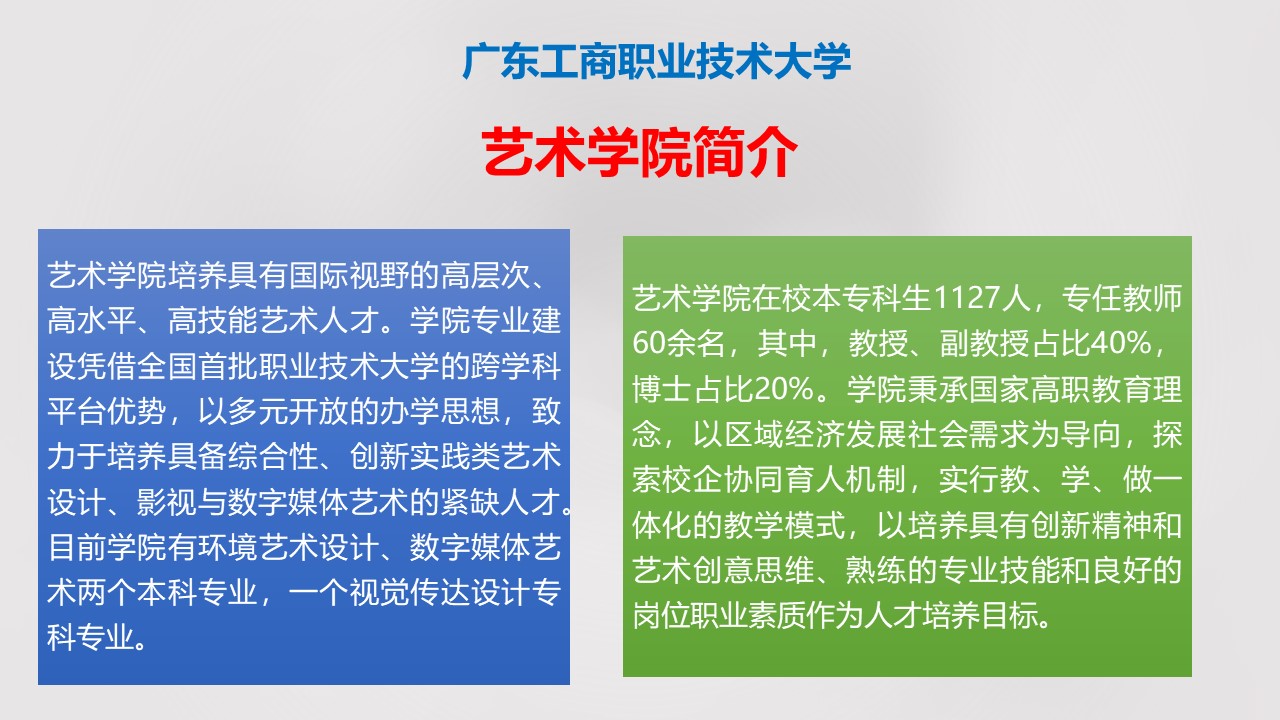 广东工商职业技术大学

艺术学院简介

艺术学院培养具有国际视野的高层次、高水平、高技能艺术人才。学院专业建设凭借全国首批职业技术大学的跨学科平台优势，以多元开放的办学思想，致力于培养具备综合性、创新实践类艺术设计、影视与数字媒体艺术的紧缺人才。目前学院有环境艺术设计、数字媒体艺术两个本科专业，一个视觉传达设计专科专业。

艺术学院在校本专科生1127人，专任教师60余名，其中，教授、副教授占比40%，博士占比20%。学院秉承国家高职教育理念，以区域经济发展社会需求为导向，探索校企协同育人机制，实行教、学、做一体化的教学模式，以培养具有创新精神和艺术创意思维、熟练的专业技能和良好的岗位职业素质作为人才培养目标。